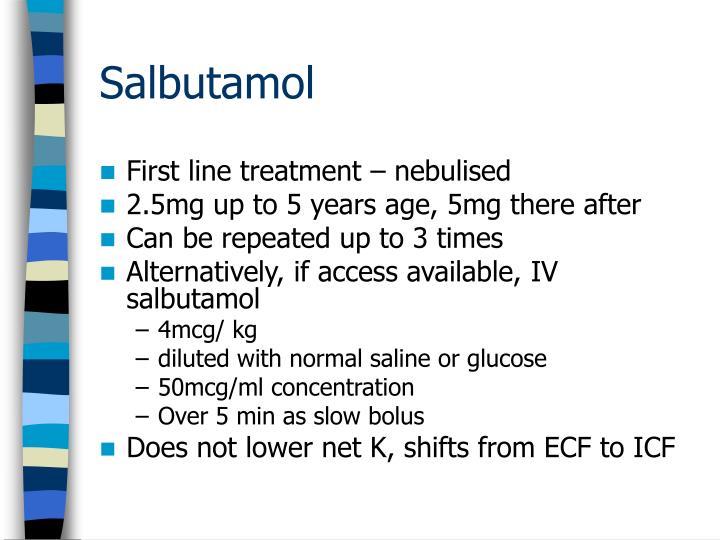 Salbutamol

- First line treatment – nebulised
- 2.5mg up to 5 years age, 5mg there after
- Can be repeated up to 3 times
- Alternatively, if access available, IV salbutamol
  – 4mcg/ kg
  – diluted with normal saline or glucose
  – 50mcg/ml concentration
  – Over 5 min as slow bolus
- Does not lower net K, shifts from ECF to ICF